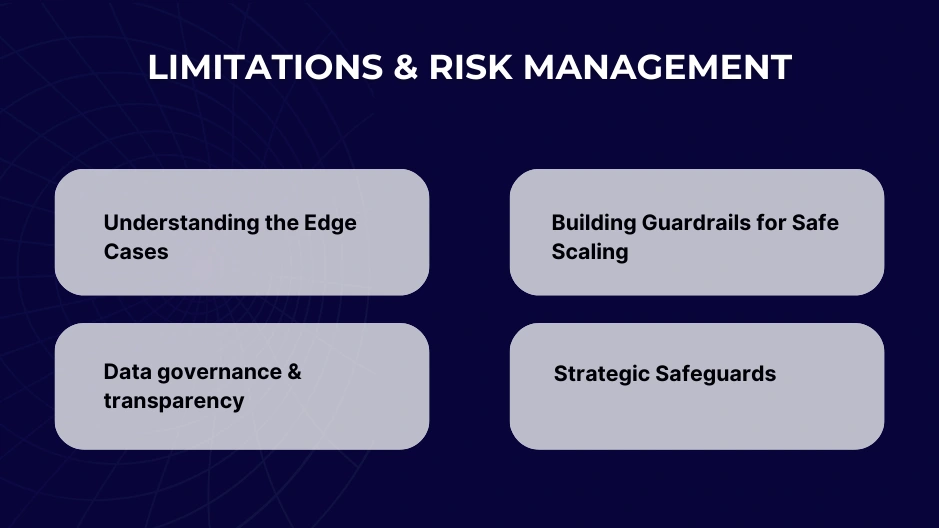 LIMITATIONS & RISK MANAGEMENT

Understanding the Edge Cases

Building Guardrails for Safe Scaling

Data governance & transparency

Strategic Safeguards